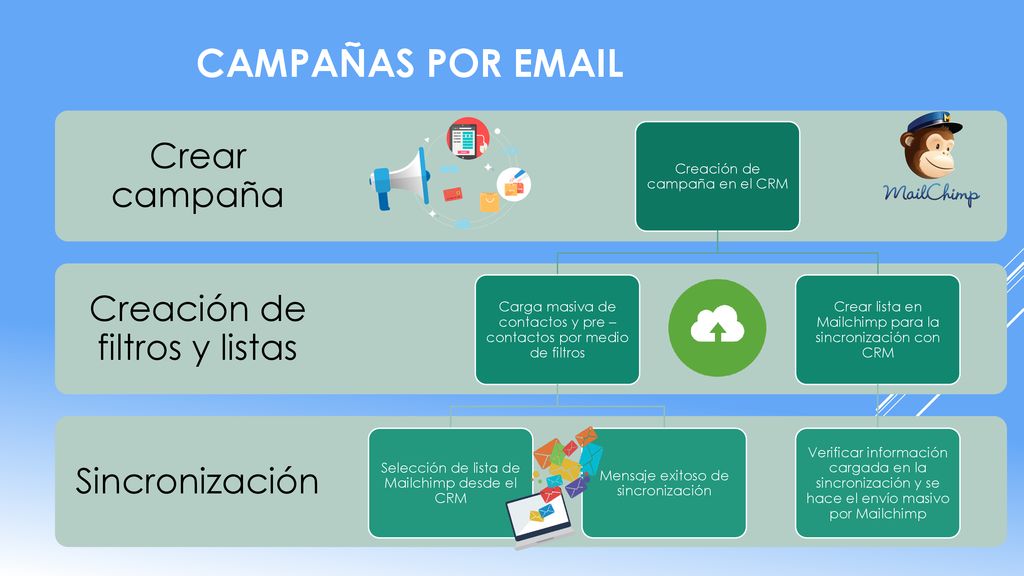 CAMPAÑAS POR EMAIL

Crear campaña

Creación de campaña en el CRM

MailChimp

Creación de filtros y listas

Carga masiva de contactos y pre – contactos por medio de filtros

Crear lista en Mailchimp para la sincronización con CRM

Sincronización

Selección de lista de Mailchimp desde el CRM

Mensaje exitoso de sincronización

Verificar información cargada en la sincronización y se hace el envío masivo por Mailchimp